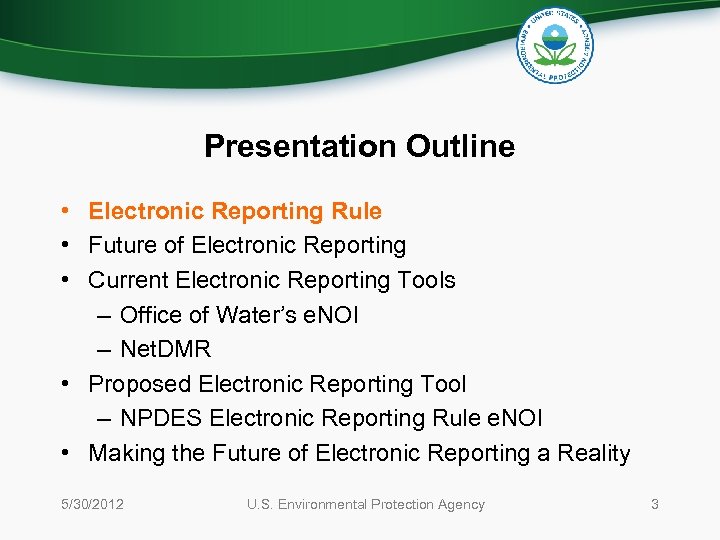 UNITED STATES ENVIRONMENTAL PROTECTION AGENCY

Presentation Outline

• Electronic Reporting Rule
• Future of Electronic Reporting
• Current Electronic Reporting Tools
– Office of Water's eNOI
– NetDMR
• Proposed Electronic Reporting Tool
– NPDES Electronic Reporting Rule eNOI
• Making the Future of Electronic Reporting a Reality

5/30/2012 U.S. Environmental Protection Agency 3